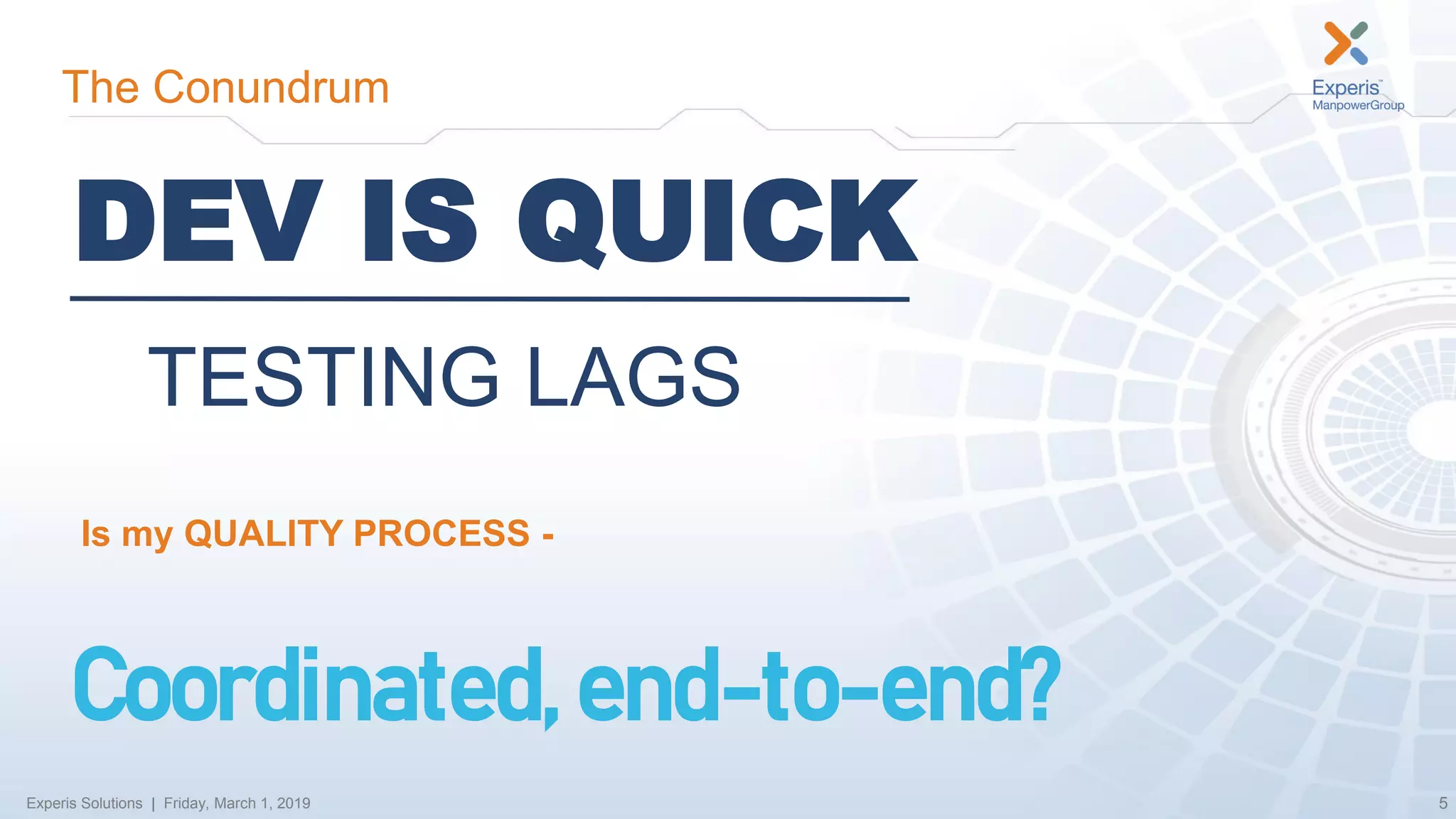 The Conundrum

Experis™
ManpowerGroup

DEV IS QUICK

TESTING LAGS

Is my QUALITY PROCESS -

Coordinated, end-to-end?

Experis Solutions | Friday, March 1, 2019

5